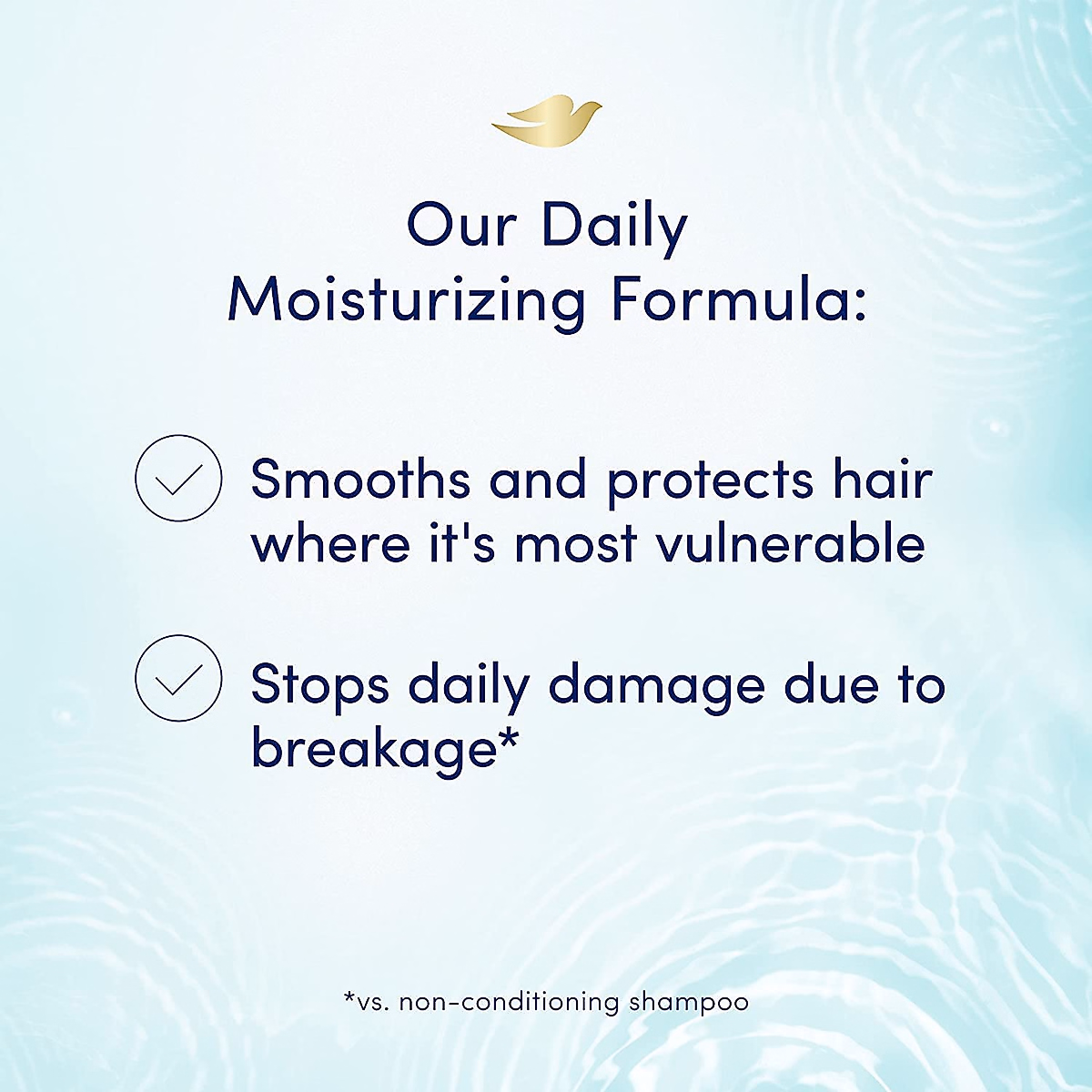 Our Daily Moisturizing Formula:

Smooths and protects hair where it's most vulnerable

Stops daily damage due to breakage*

*vs. non-conditioning shampoo